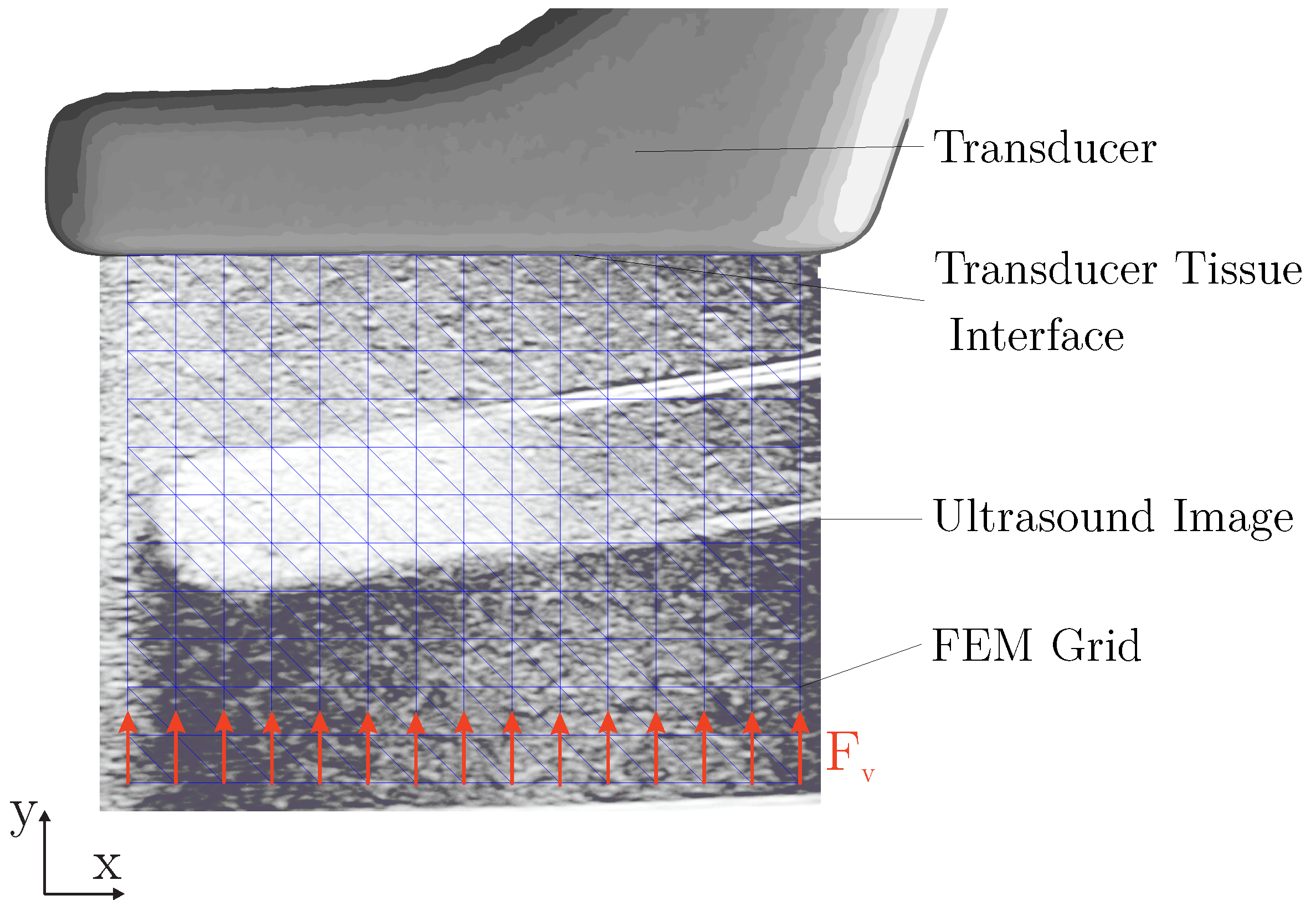 Transducer

Transducer Tissue Interface

Ultrasound Image

FEM Grid

$F_v$

y

x